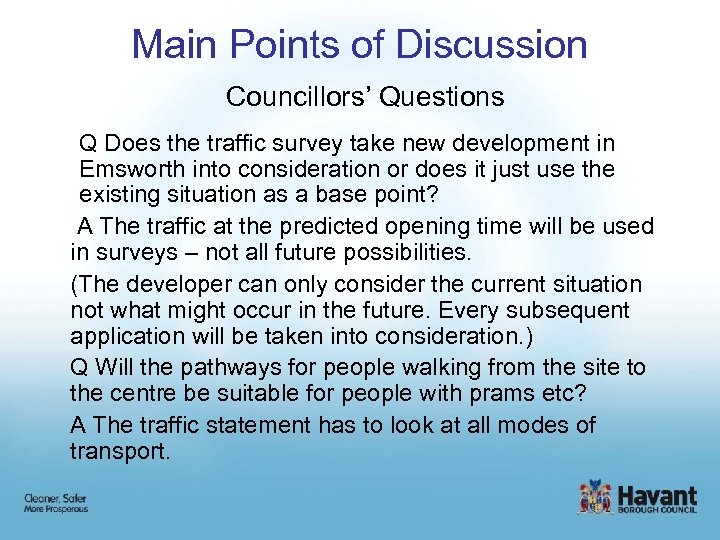 Main Points of Discussion

Councillors' Questions

Q Does the traffic survey take new development in Emsworth into consideration or does it just use the existing situation as a base point?

A The traffic at the predicted opening time will be used in surveys – not all future possibilities.

(The developer can only consider the current situation not what might occur in the future. Every subsequent application will be taken into consideration.)

Q Will the pathways for people walking from the site to the centre be suitable for people with prams etc?

A The traffic statement has to look at all modes of transport.

Cleaner, Safer
More Prosperous

Havant
BOROUGH COUNCIL